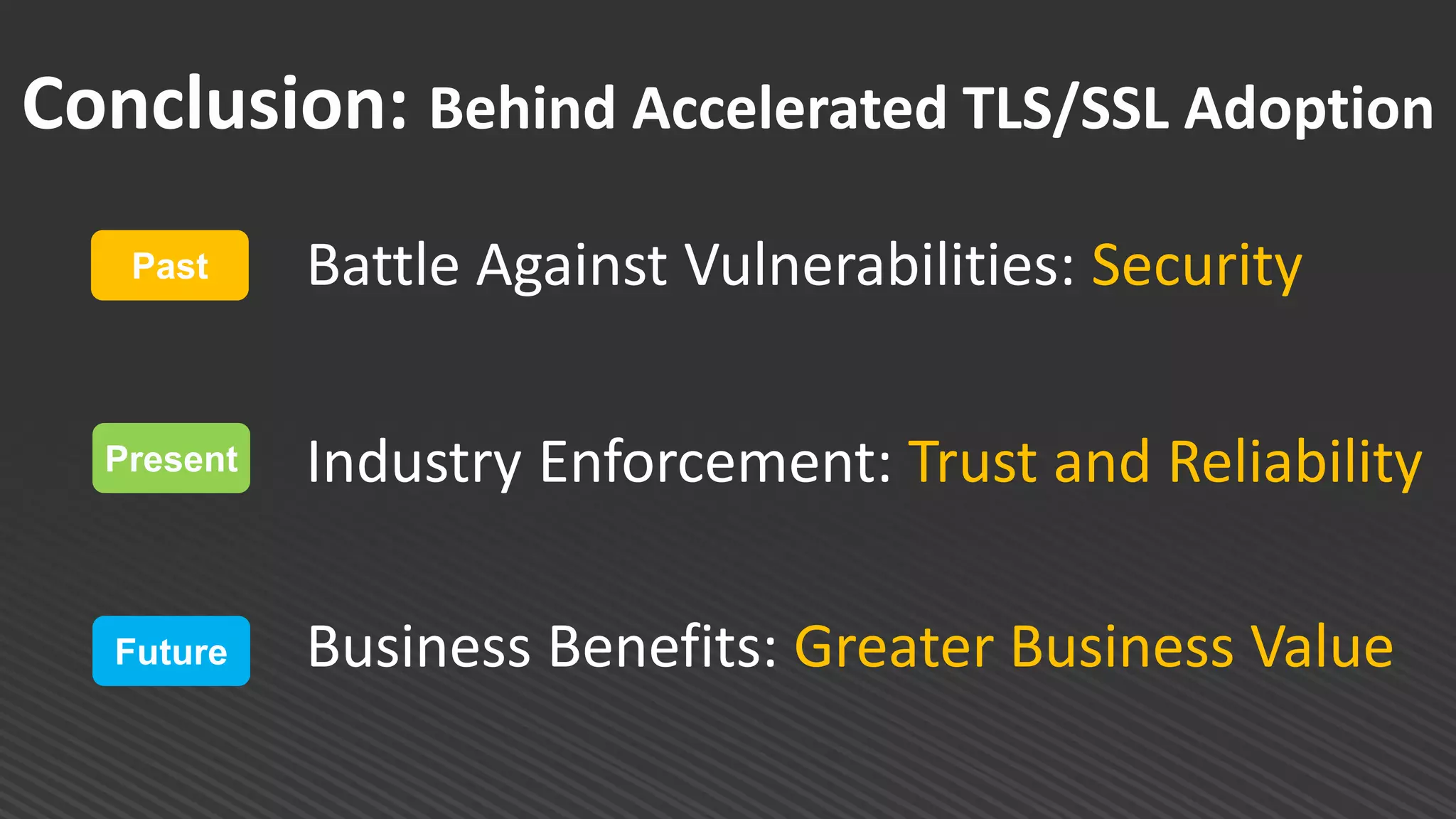 Conclusion: Behind Accelerated TLS/SSL Adoption

Past Battle Against Vulnerabilities: Security

Present Industry Enforcement: Trust and Reliability

Future Business Benefits: Greater Business Value